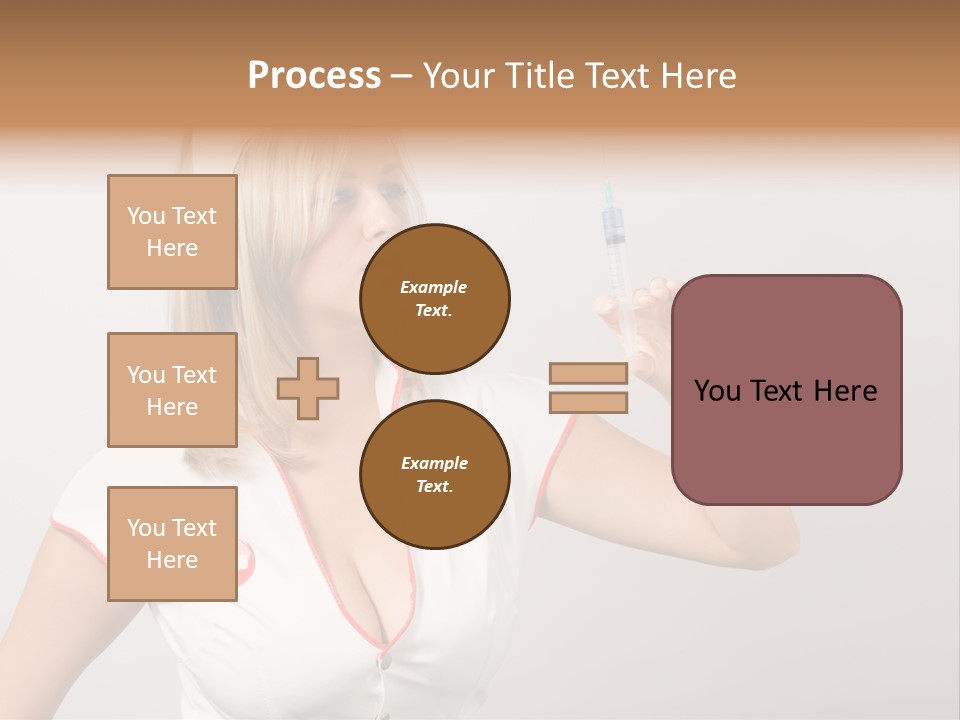 Process – Your Title Text Here

You Text Here

You Text Here

You Text Here

Example Text.

Example Text.

You Text Here